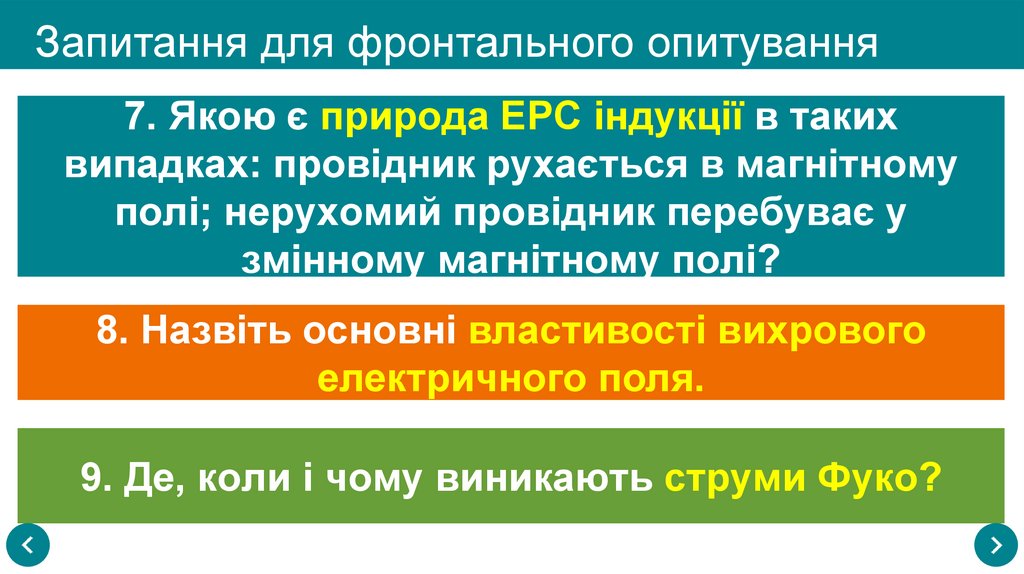 Запитання для фронтального опитування

7. Якою є природа ЕРС індукції в таких випадках: провідник рухається в магнітному полі; нерухомий провідник перебуває у змінному магнітному полі?

8. Назвіть основні властивості вихрового електричного поля.

9. Де, коли і чому виникають струми Фуко?